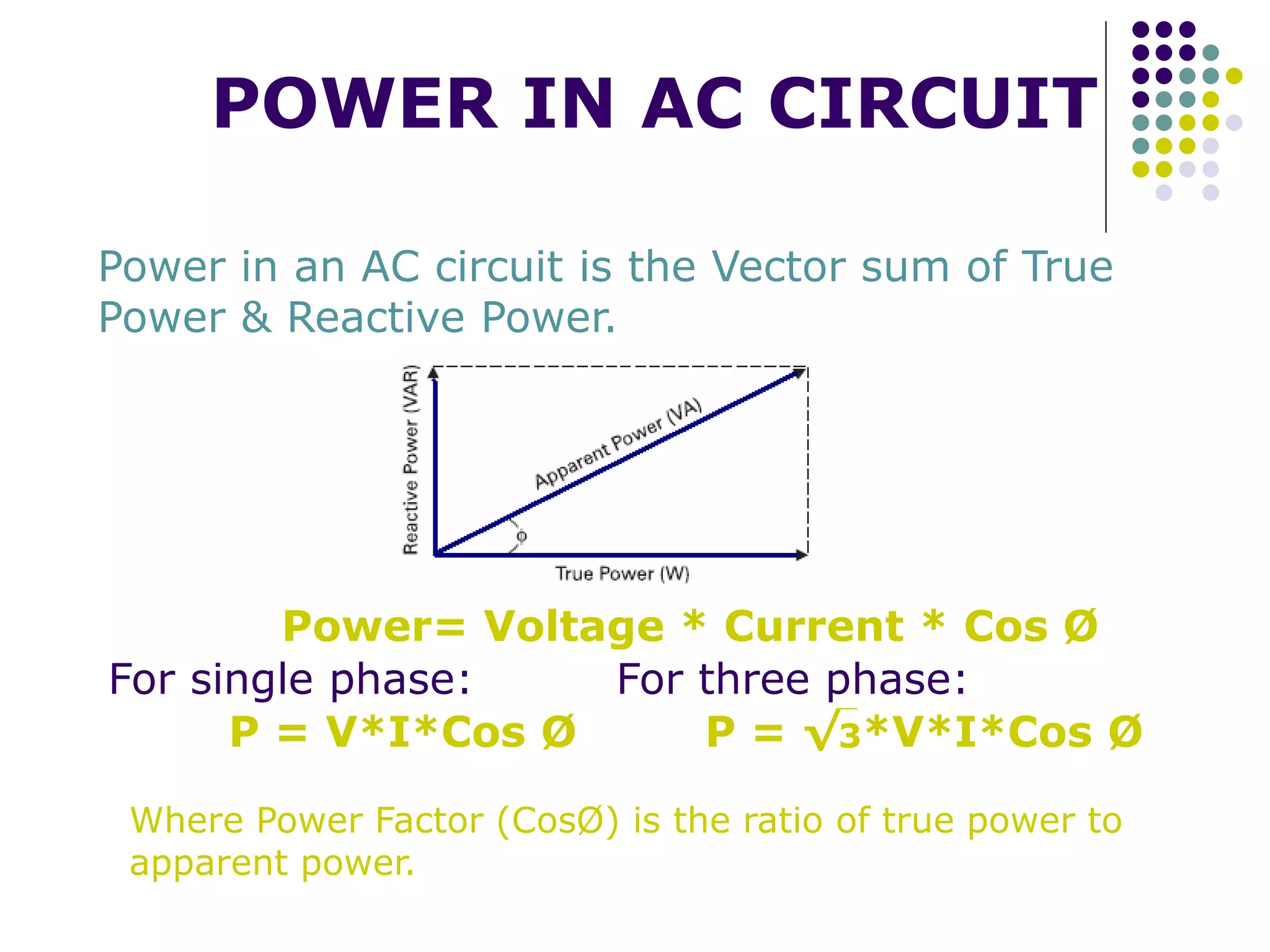 POWER IN AC CIRCUIT

Power in an AC circuit is the Vector sum of True Power & Reactive Power.

Reactive Power (VAR)

Apparent Power (VA)

φ

True Power (W)

Power= Voltage * Current * Cos Ø

For single phase:

P = V*I*Cos Ø

For three phase:

P = $\sqrt{3}$*V*I*Cos Ø

Where Power Factor (CosØ) is the ratio of true power to apparent power.